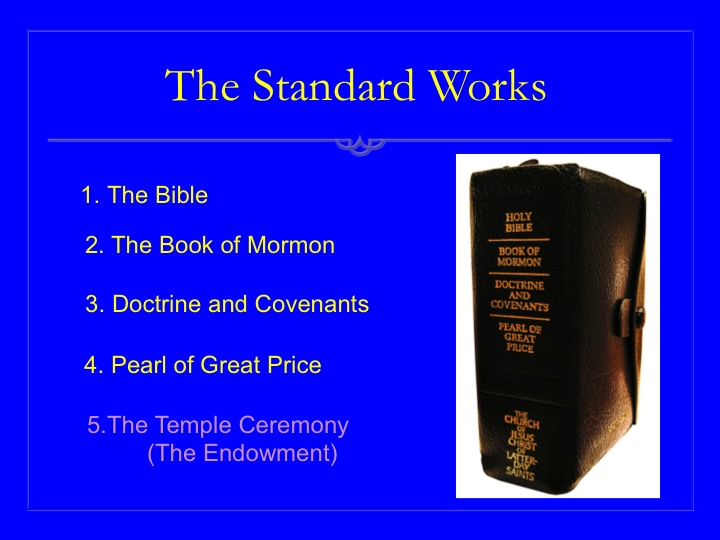 The Standard Works

1. The Bible

2. The Book of Mormon

3. Doctrine and Covenants

4. Pearl of Great Price

5.The Temple Ceremony
(The Endowment)

HOLY BIBLE

BOOK OF MORMON

DOCTRINE AND COVENANTS

PEARL OF GREAT PRICE

THE CHURCH OF JESUS CHRIST OF LATTER-DAY SAINTS